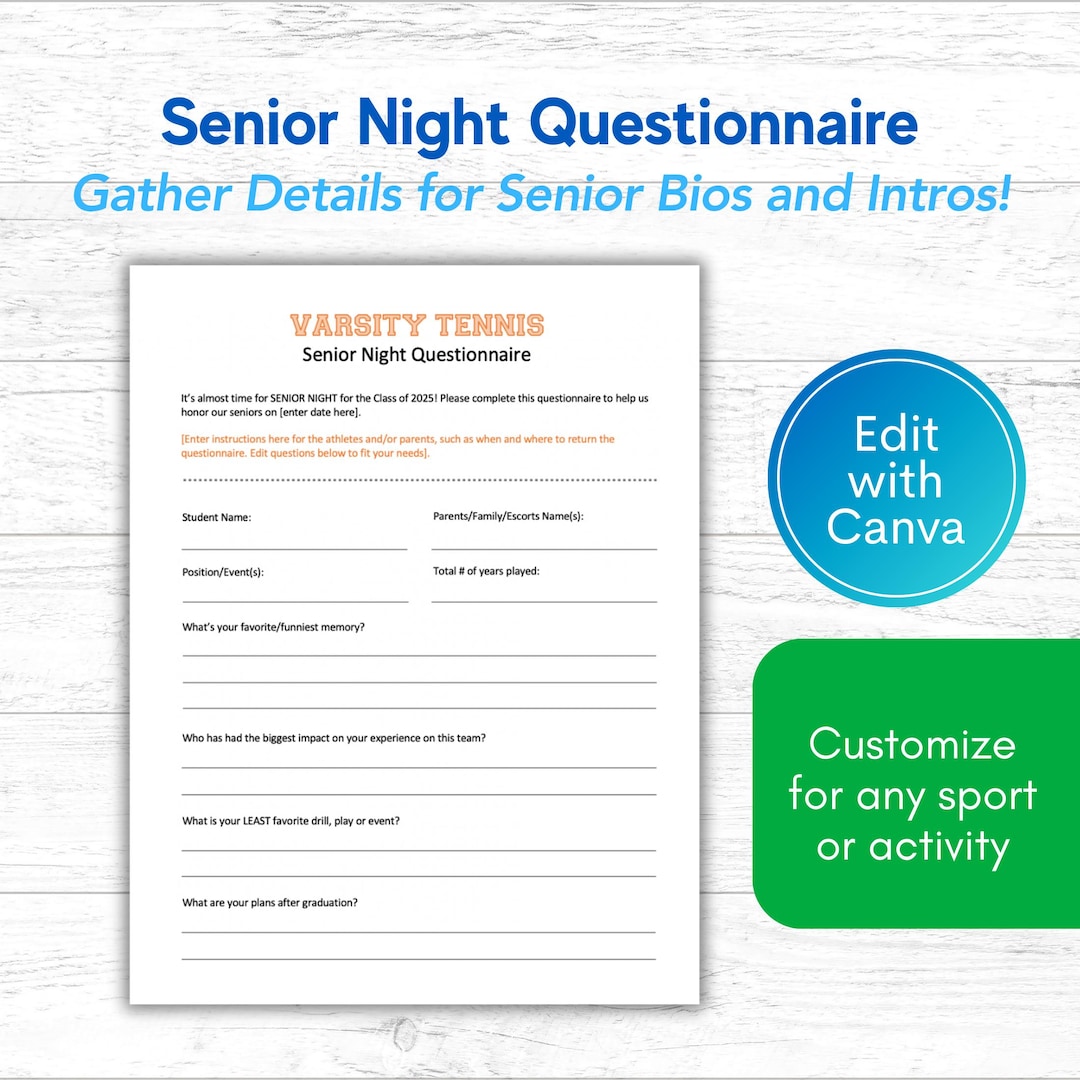 Senior Night Questionnaire

Gather Details for Senior Bios and Intros!

VARSITY TENNIS

Senior Night Questionnaire

It's almost time for SENIOR NIGHT for the Class of 2025! Please complete this questionnaire to help us honor our seniors on [enter date here].

[Enter instructions here for the athletes and/or parents, such as when and where to return the questionnaire. Edit questions below to fit your needs].

Student Name:

Parents/Family/Escorts Name(s):

Position/Event(s):

Total # of years played:

What's your favorite/funniest memory?

Who has had the biggest impact on your experience on this team?

What is your LEAST favorite drill, play or event?

What are your plans after graduation?

Edit with Canva

Customize for any sport or activity